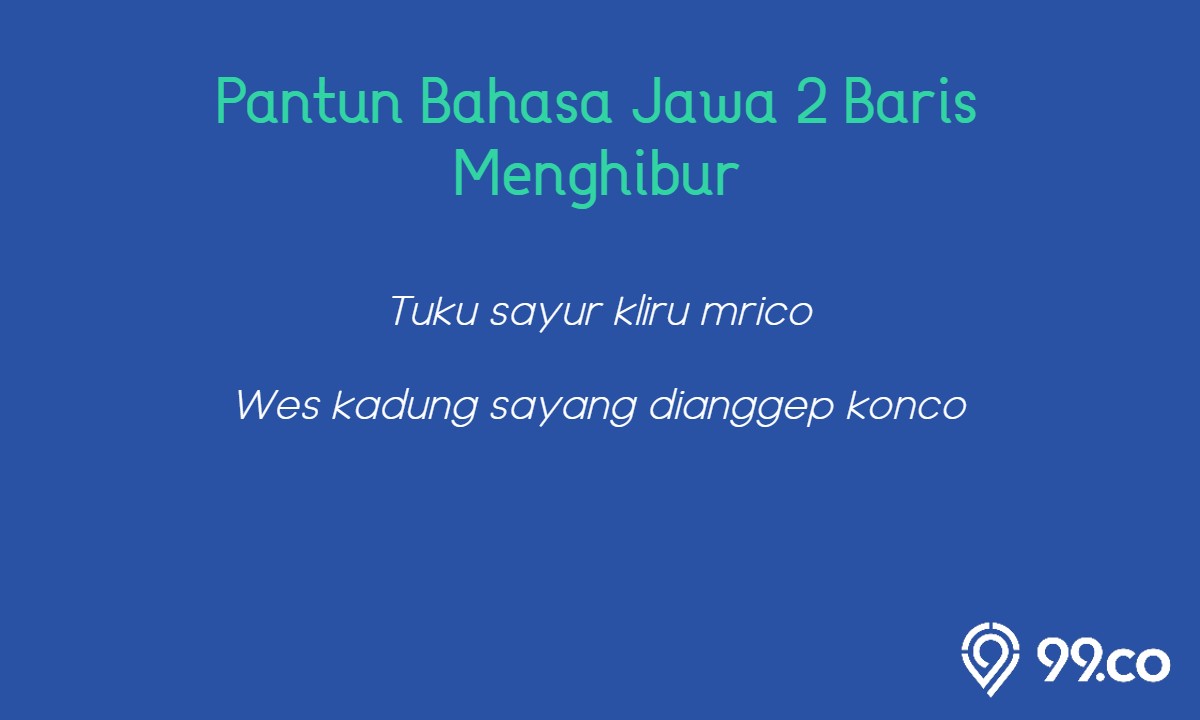 Pantun Bahasa Jawa 2 Baris Menghibur

Tuku sayur kliru mrico

Wes kadung sayang dianggep konco

99.co